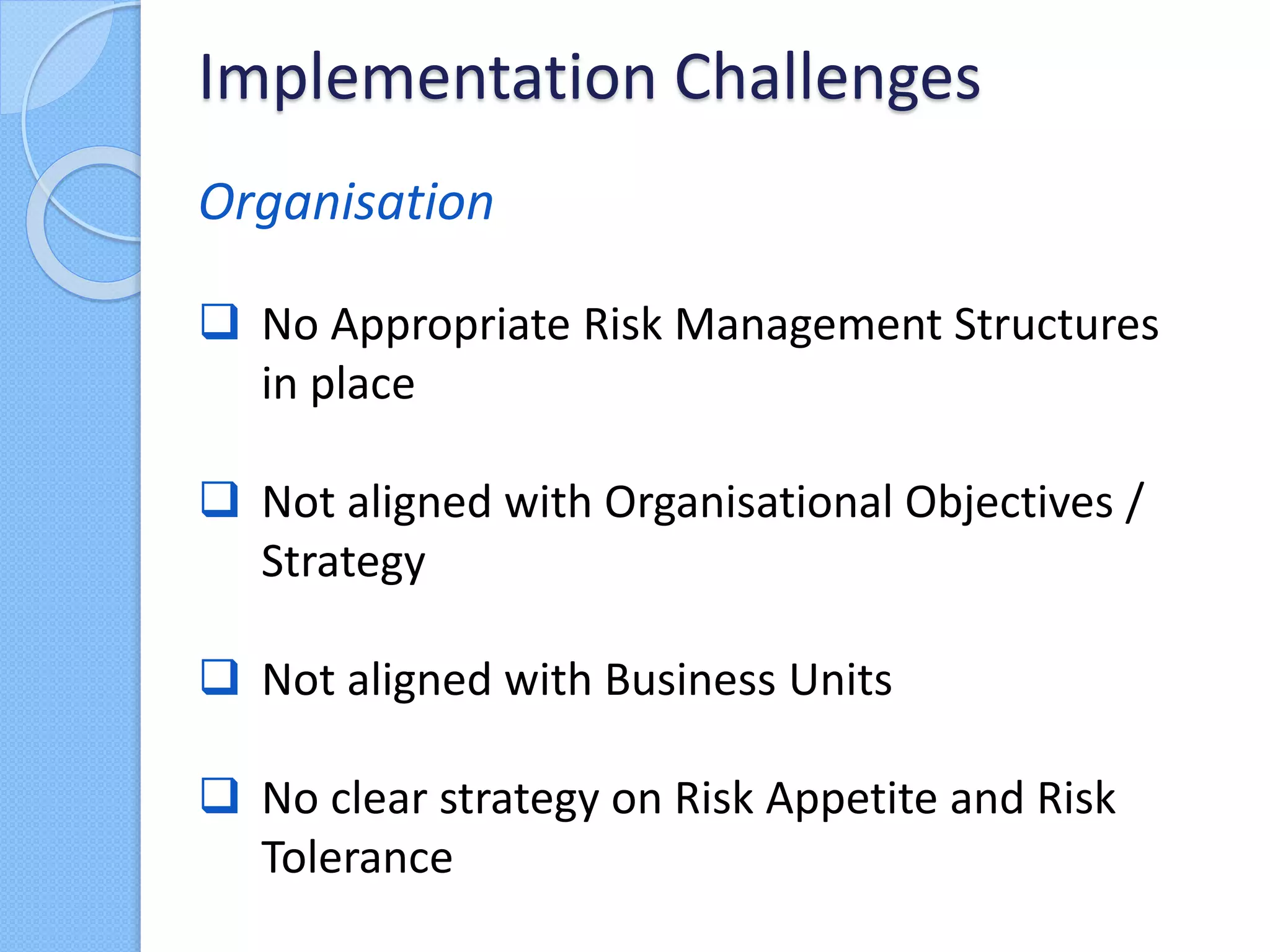 Implementation Challenges

Organisation

❑ No Appropriate Risk Management Structures in place

❑ Not aligned with Organisational Objectives / Strategy

❑ Not aligned with Business Units

❑ No clear strategy on Risk Appetite and Risk Tolerance